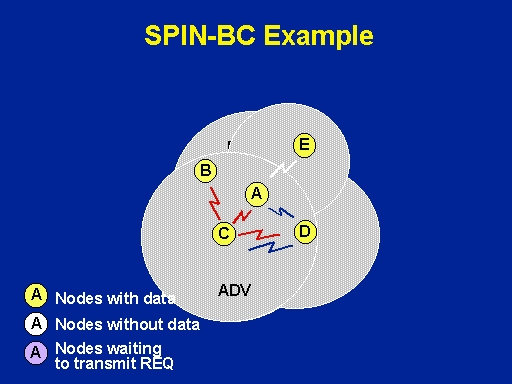 SPIN-BC Example

E

B

A

C

D

ADV

A Nodes with data

A Nodes without data

A Nodes waiting to transmit REQ